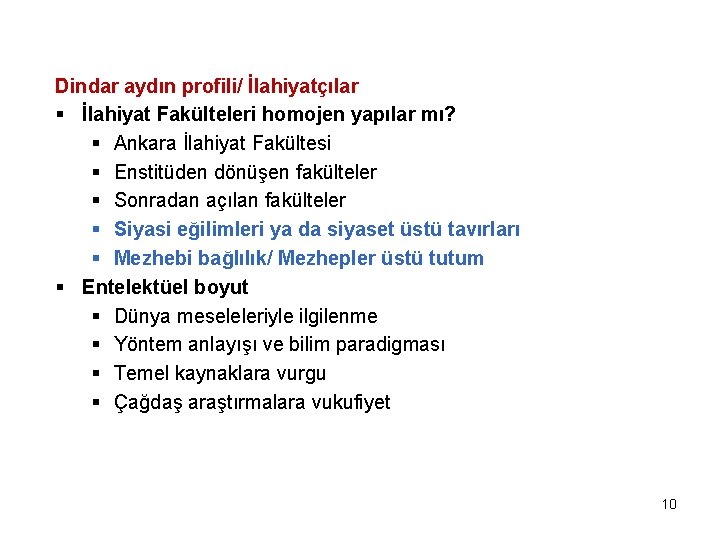 Dindar aydın profili/ İlahiyatçılar

▪ İlahiyat Fakülteleri homojen yapılar mı?
  ▪ Ankara İlahiyat Fakültesi
  ▪ Enstitüden dönüşen fakülteler
  ▪ Sonradan açılan fakülteler
  ▪ Siyasi eğilimleri ya da siyaset üstü tavırları
  ▪ Mezhebi bağlılık/ Mezhepler üstü tutum
▪ Entelektüel boyut
  ▪ Dünya meseleleriyle ilgilenme
  ▪ Yöntem anlayışı ve bilim paradigması
  ▪ Temel kaynaklara vurgu
  ▪ Çağdaş araştırmalara vukufiyet

10